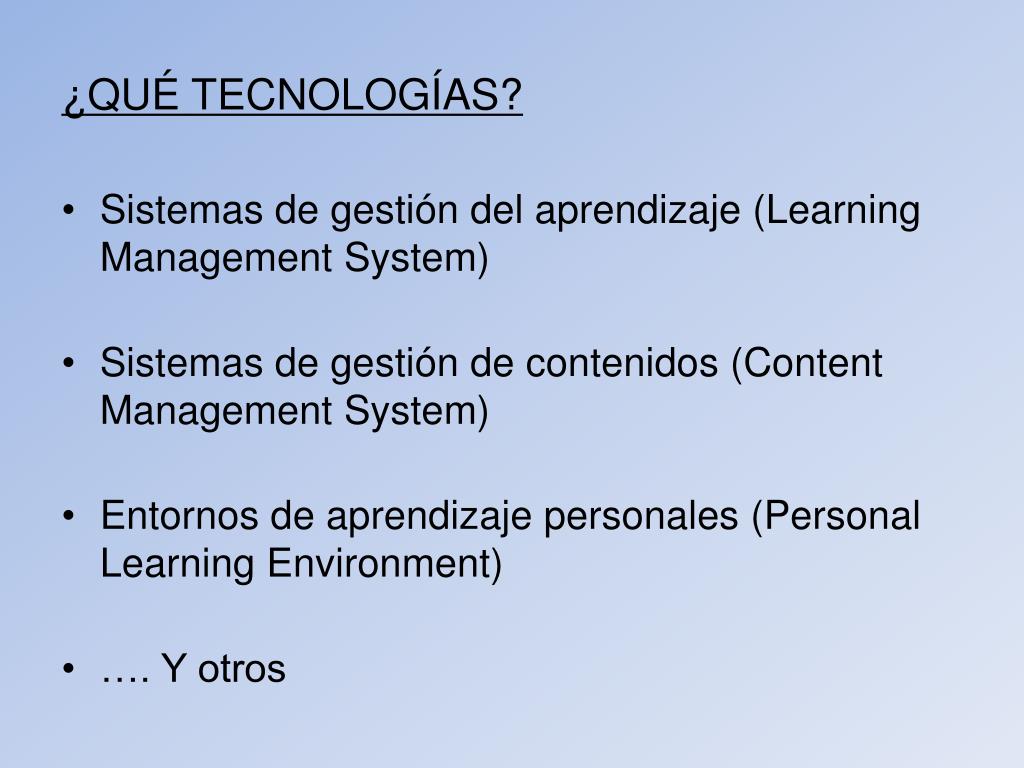 ¿QUÉ TECNOLOGÍAS?

• Sistemas de gestión del aprendizaje (Learning Management System)

• Sistemas de gestión de contenidos (Content Management System)

• Entornos de aprendizaje personales (Personal Learning Environment)

• …. Y otros